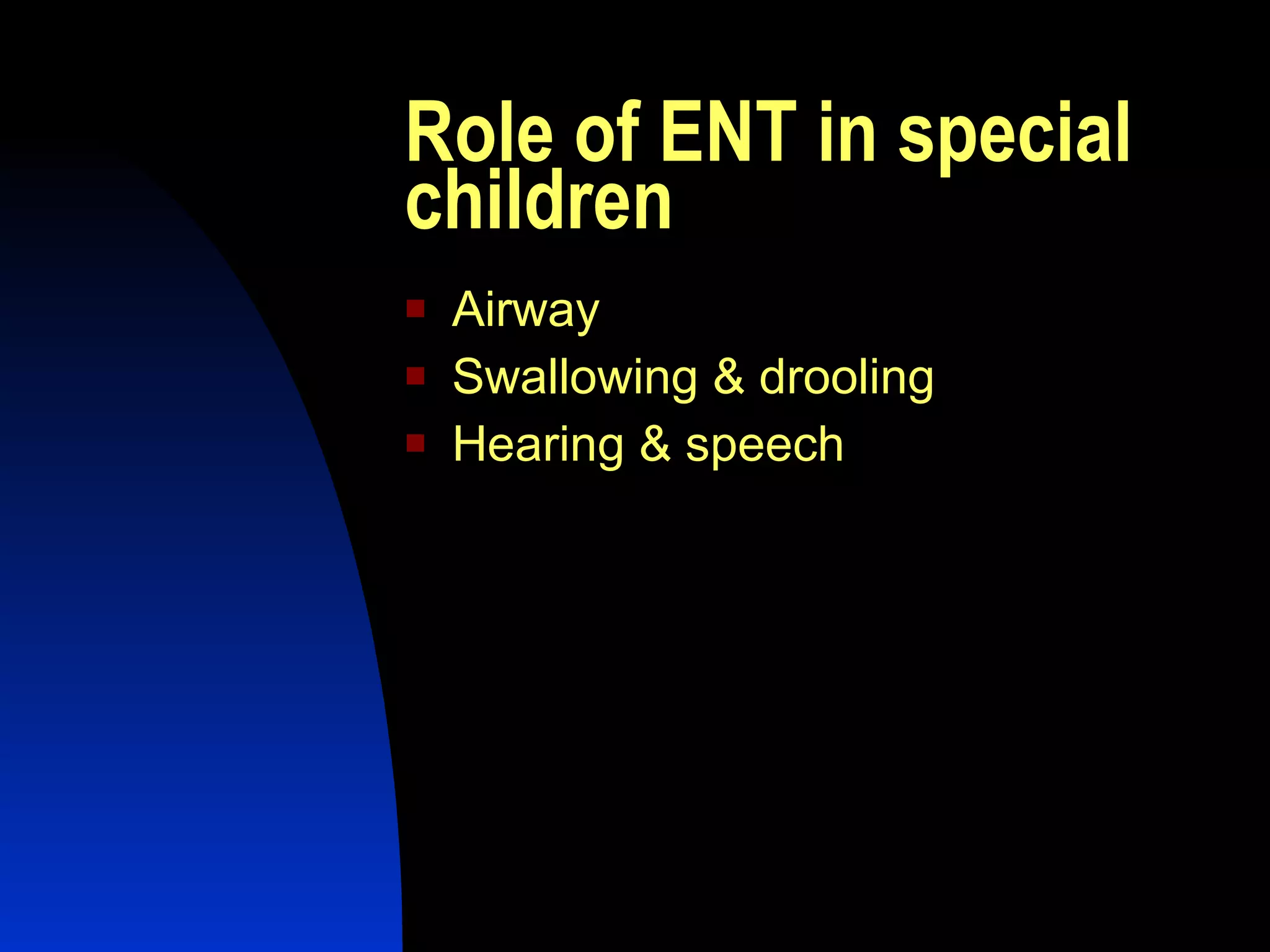 Role of ENT in special children

- Airway
- Swallowing & drooling
- Hearing & speech